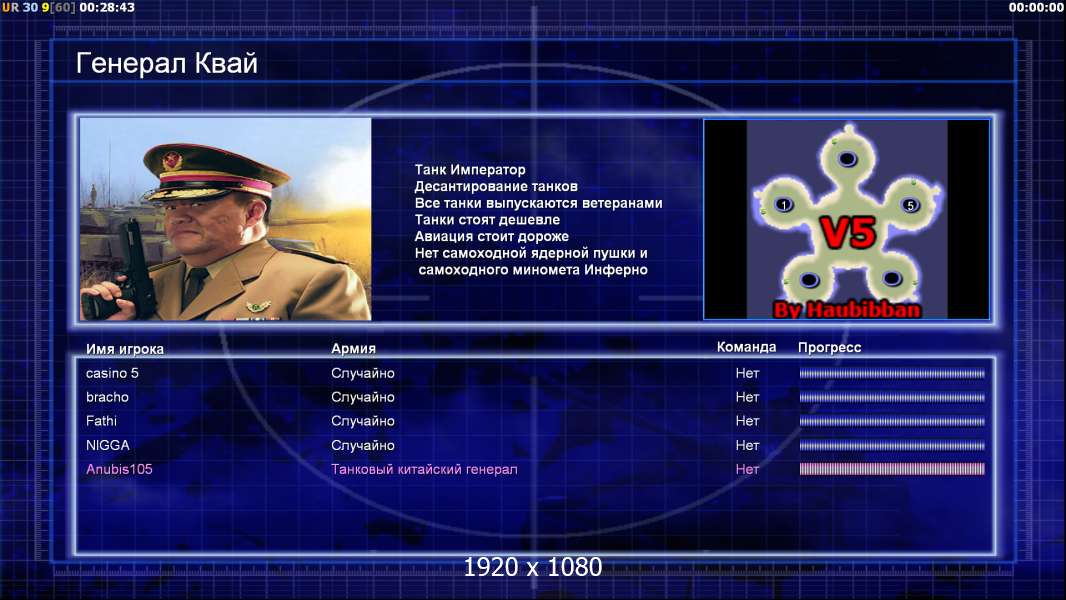 UR 30 9[60] 00:28:43

00:00:00

Генерал Квай

Танк Император
Десантирование танков
Все танки выпускаются ветеранами
Танки стоят дешевле
Авиация стоит дороже
Нет самоходной ядерной пушки и самоходного миномета Инферно

1

5

V5

By Haubibban

| Имя игрока | Армия | Команда | Прогресс |
|---|---|---|---|
| casino 5 | Случайно | Нет | |
| bracho | Случайно | Нет | |
| Fathi | Случайно | Нет | |
| NIGGA | Случайно | Нет | |
| Anubis105 | Танковый китайский генерал | Нет | |

1920 x 1080